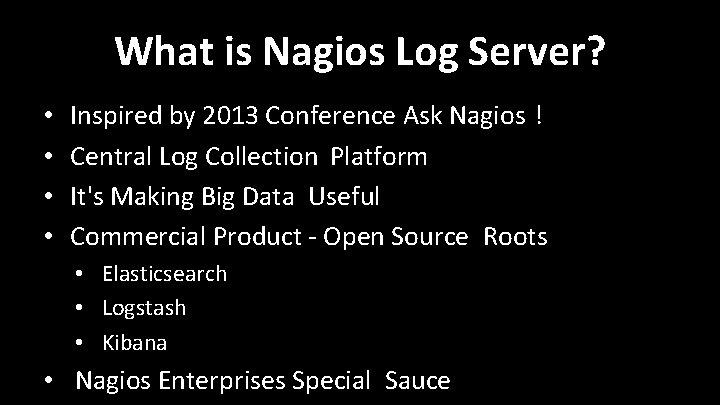 What is Nagios Log Server?

• Inspired by 2013 Conference Ask Nagios !
• Central Log Collection Platform
• It's Making Big Data Useful
• Commercial Product - Open Source Roots
• Elasticsearch
• Logstash
• Kibana
• Nagios Enterprises Special Sauce